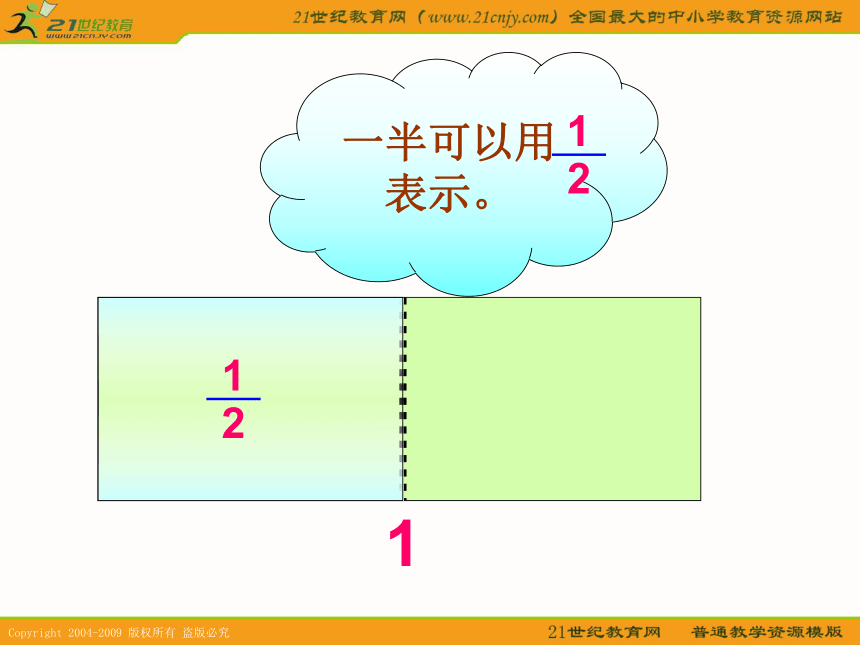 21世纪教育
www.21cnjy.com

21世纪教育网（www.21cnjy.com）全国最大的中小学教育资源网站

一半可以用$\frac{1}{2}$表示。

$\frac{1}{2}$

1

Copyright 2004-2009 版权所有 盗版必究

21世纪教育网　普通教学资源模版